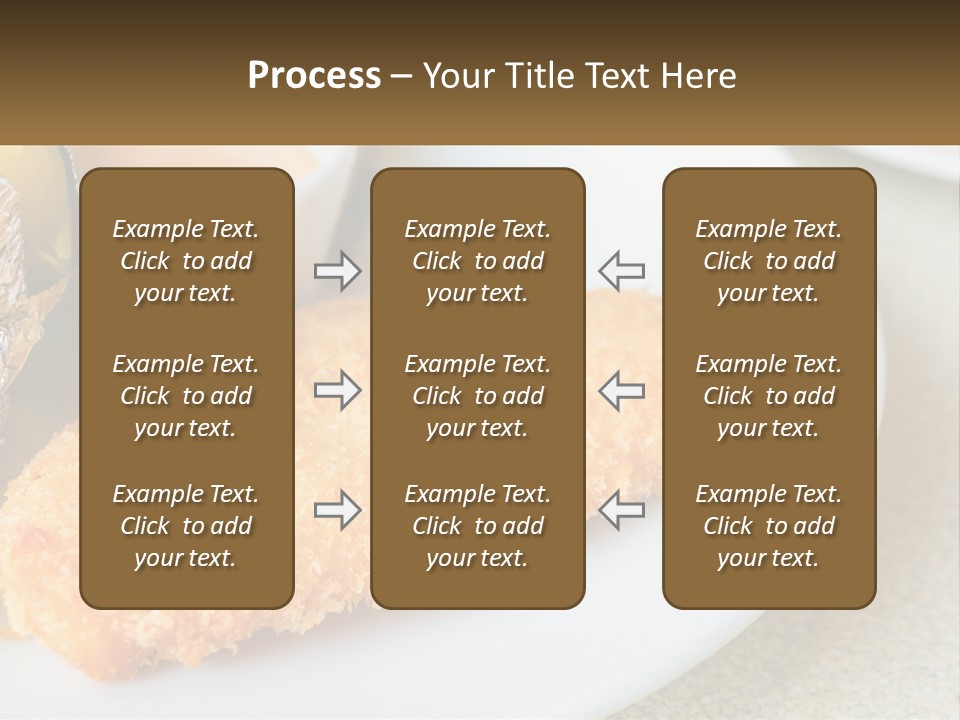 Process – Your Title Text Here

Example Text. Click to add your text.

Example Text. Click to add your text.

Example Text. Click to add your text.

Example Text. Click to add your text.

Example Text. Click to add your text.

Example Text. Click to add your text.

Example Text. Click to add your text.

Example Text. Click to add your text.

Example Text. Click to add your text.